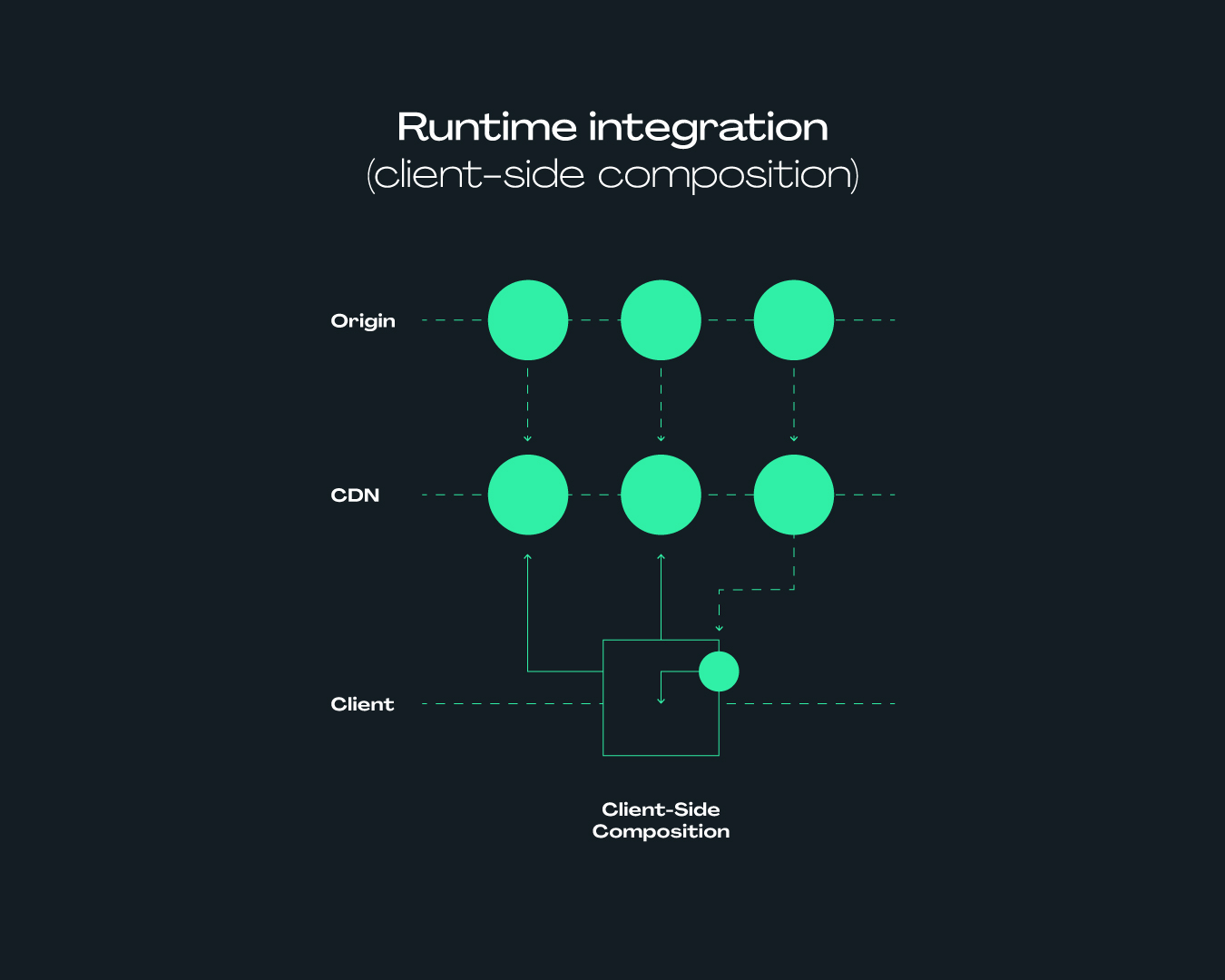 Runtime integration
(client-side composition)

Origin

CDN

Client

Client-Side
Composition